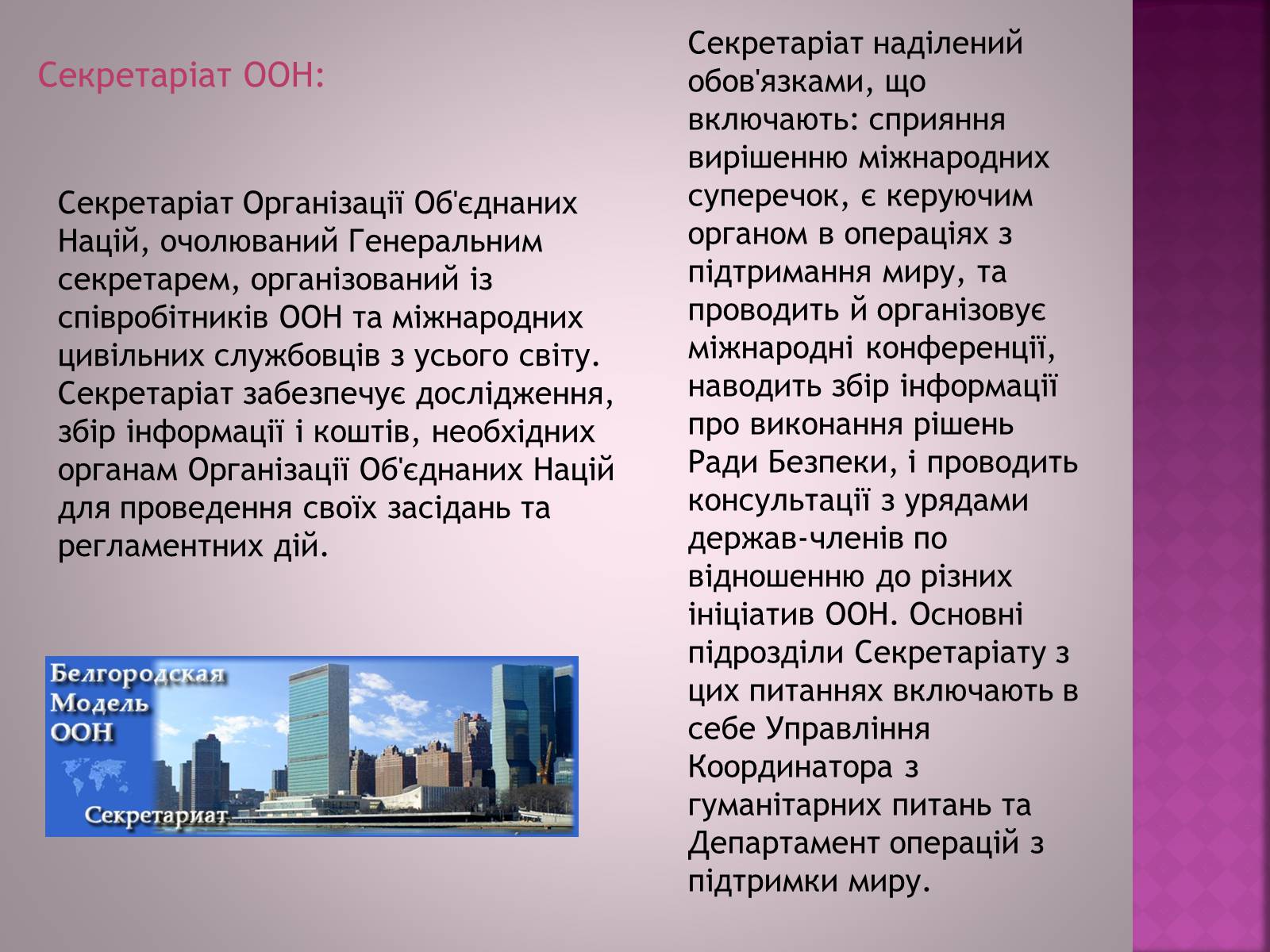 Секретаріат ООН:

Секретаріат Організації Об'єднаних Націй, очолюваний Генеральним секретарем, організований із співробітників ООН та міжнародних цивільних службовців з усього світу. Секретаріат забезпечує дослідження, збір інформації і коштів, необхідних органам Організації Об'єднаних Націй для проведення своїх засідань та регламентних дій.

Белгородская
Модель
ООН
Секретариат

Секретаріат наділений обов'язками, що включають: сприяння вирішенню міжнародних суперечок, є керуючим органом в операціях з підтримання миру, та проводить й організовує міжнародні конференції, наводить збір інформації про виконання рішень Ради Безпеки, і проводить консультації з урядами держав-членів по відношенню до різних ініціатив ООН. Основні підрозділи Секретаріату з цих питаннях включають в себе Управління Координатора з гуманітарних питань та Департамент операцій з підтримки миру.